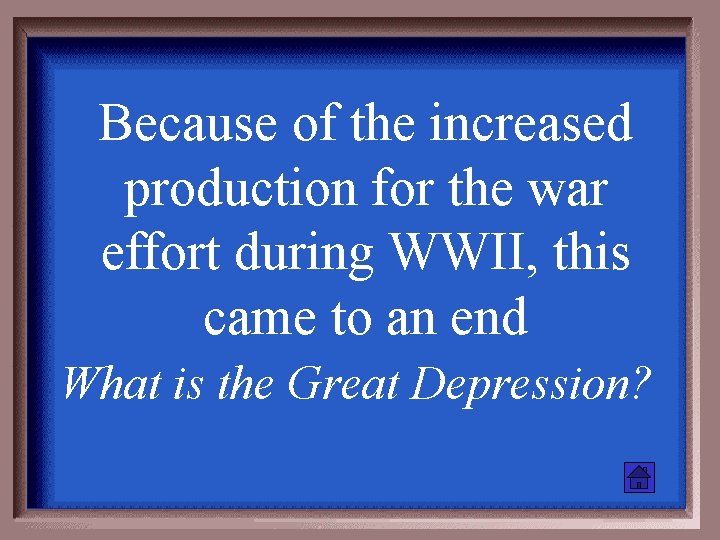 Because of the increased production for the war effort during WWII, this came to an end

What is the Great Depression?